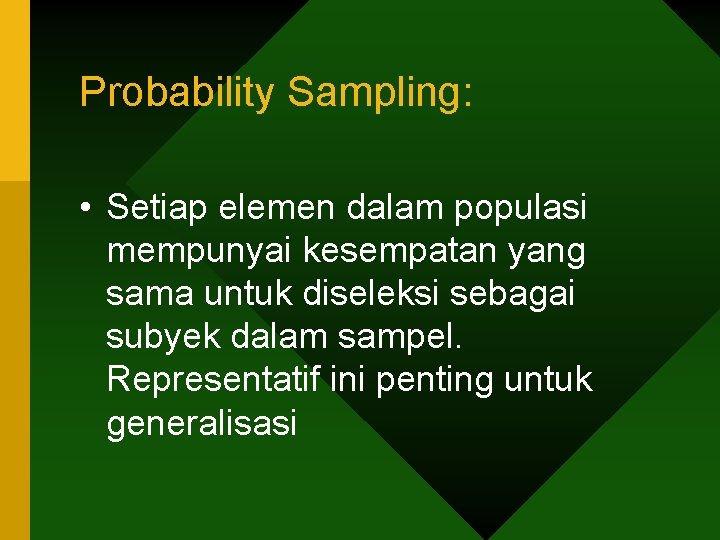 Probability Sampling:

• Setiap elemen dalam populasi mempunyai kesempatan yang sama untuk diseleksi sebagai subyek dalam sampel. Representatif ini penting untuk generalisasi